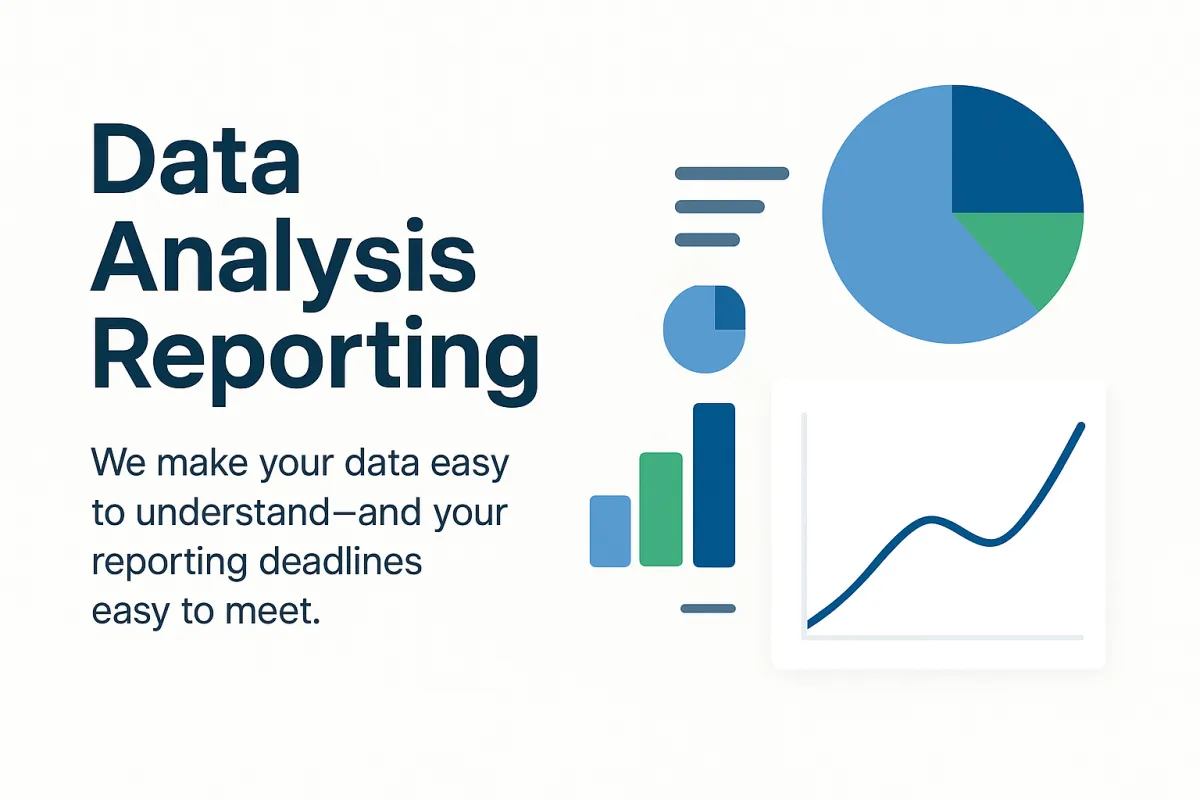 Data Analysis Reporting

We make your data easy to understand—and your reporting deadlines easy to meet.